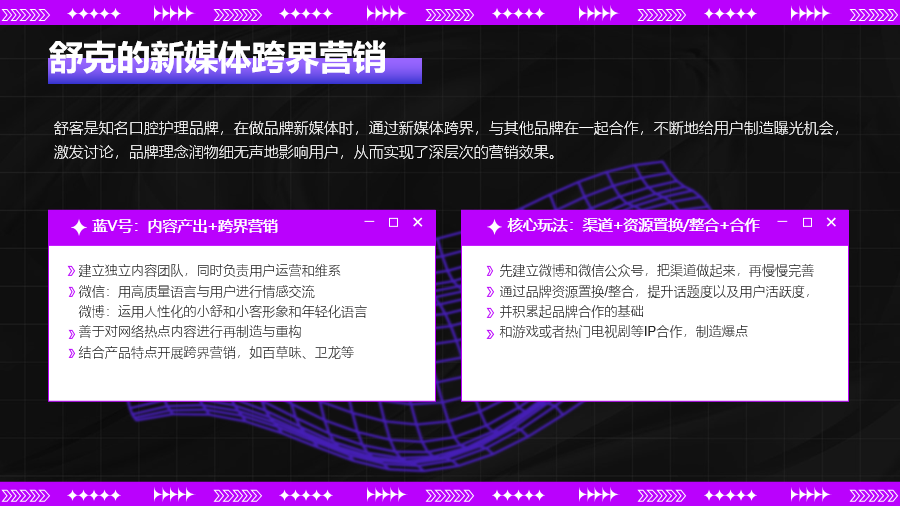 舒克的新媒体跨界营销

舒客是知名口腔护理品牌，在做品牌新媒体时，通过新媒体跨界，与其他品牌在一起合作，不断地给用户制造曝光机会，激发讨论，品牌理念润物细无声地影响用户，从而实现了深层次的营销效果。

蓝V号：内容产出+跨界营销

建立独立内容团队，同时负责用户运营和维系
微信：用高质量语言与用户进行情感交流
微博：运用人性化的小舒和小客形象和年轻化语言
善于对网络热点内容进行再制造与重构
结合产品特点开展跨界营销，如百草味、卫龙等

核心玩法：渠道+资源置换/整合+合作

先建立微博和微信公众号，把渠道做起来，再慢慢完善
通过品牌资源置换/整合，提升话题度以及用户活跃度，
并积累起品牌合作的基础
和游戏或者热门电视剧等IP合作，制造爆点